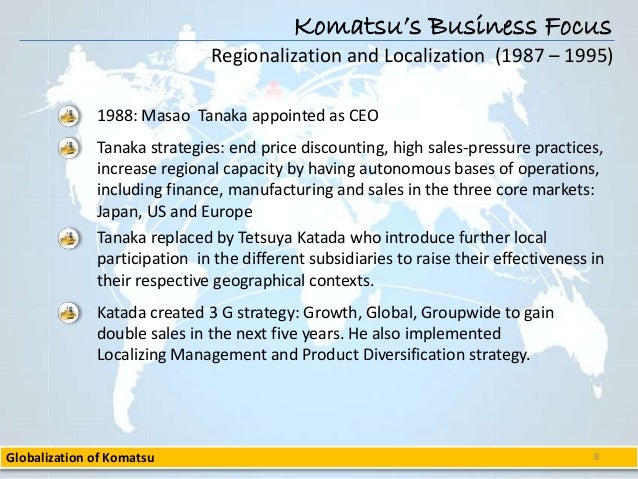 Komatsu's Business Focus

Regionalization and Localization (1987 – 1995)

1988: Masao Tanaka appointed as CEO

Tanaka strategies: end price discounting, high sales-pressure practices, increase regional capacity by having autonomous bases of operations, including finance, manufacturing and sales in the three core markets: Japan, US and Europe

Tanaka replaced by Tetsuya Katada who introduce further local participation in the different subsidiaries to raise their effectiveness in their respective geographical contexts.

Katada created 3 G strategy: Growth, Global, Groupwide to gain double sales in the next five years. He also implemented Localizing Management and Product Diversification strategy.

Globalization of Komatsu

8